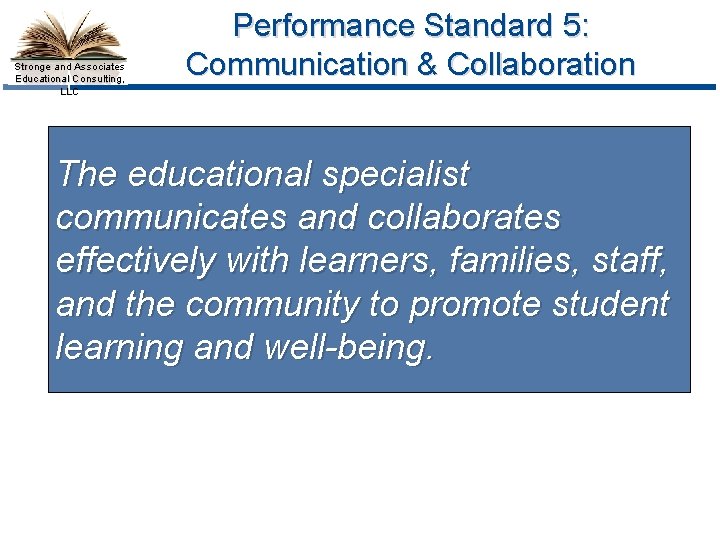 Stronge and Associates Educational Consulting, LLC

Performance Standard 5: Communication & Collaboration

The educational specialist communicates and collaborates effectively with learners, families, staff, and the community to promote student learning and well-being.